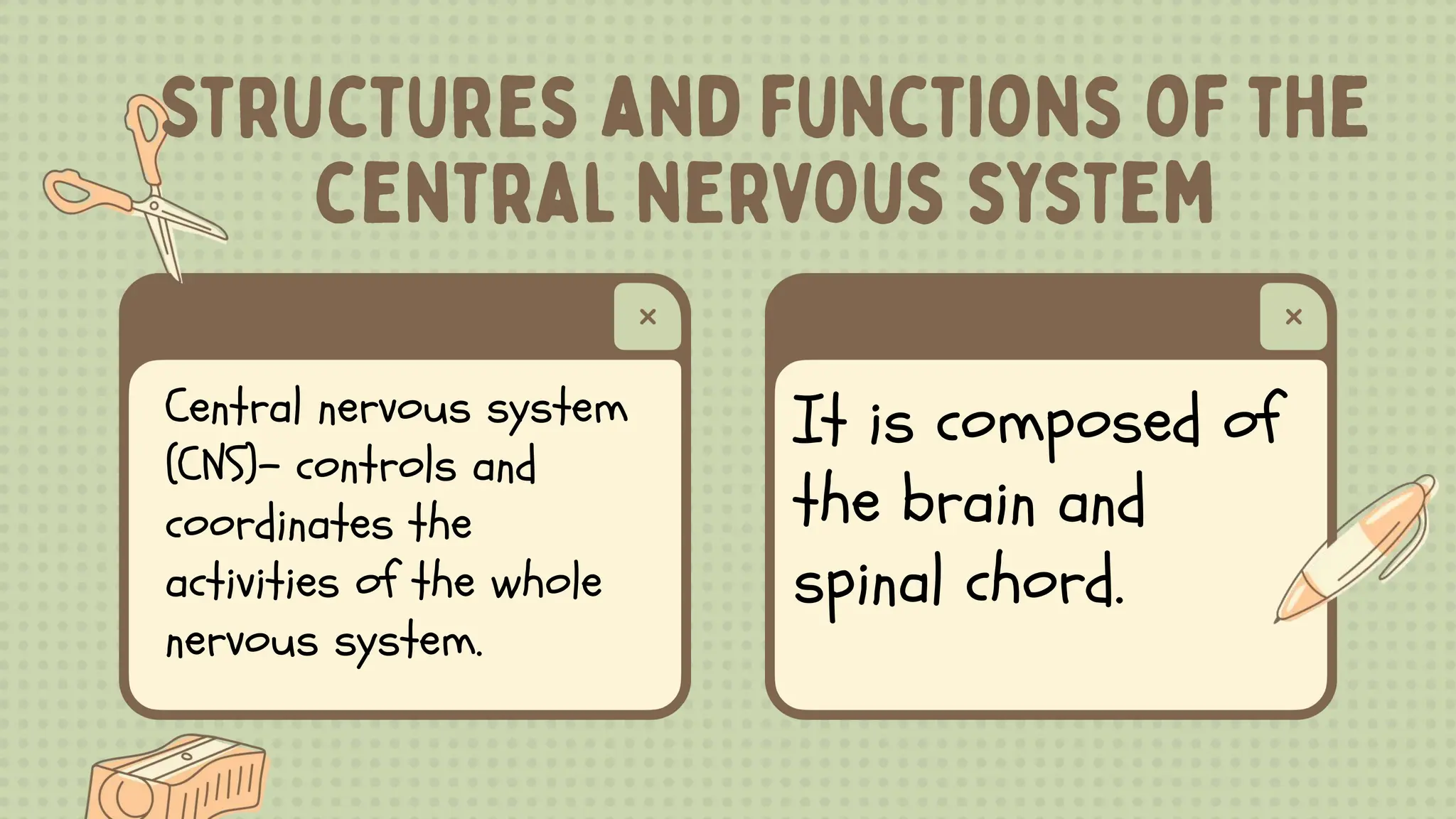 STRUCTURES AND FUNCTIONS OF THE CENTRAL NERVOUS SYSTEM

×

Central nervous system (CNS)- controls and coordinates the activities of the whole nervous system.

×

It is composed of the brain and spinal chord.